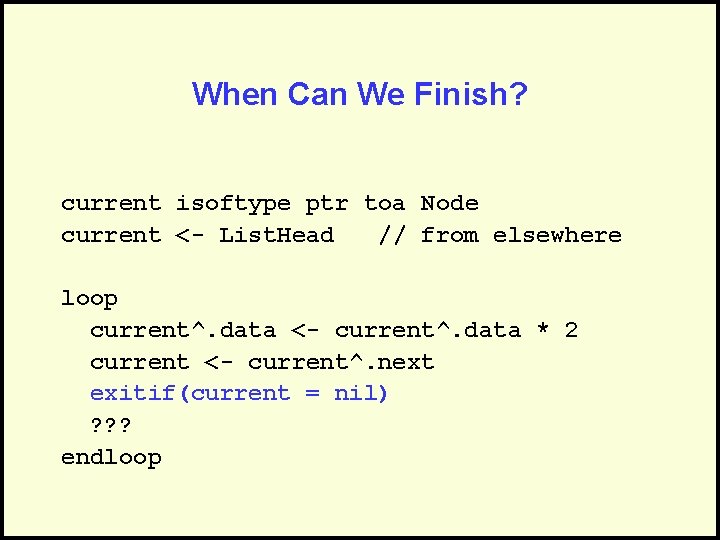 When Can We Finish?

current isoftype ptr toa Node
current <- ListHead   // from elsewhere

loop
  current^.data <- current^.data * 2
  current <- current^.next
  exitif(current = nil)
  ???
endloop